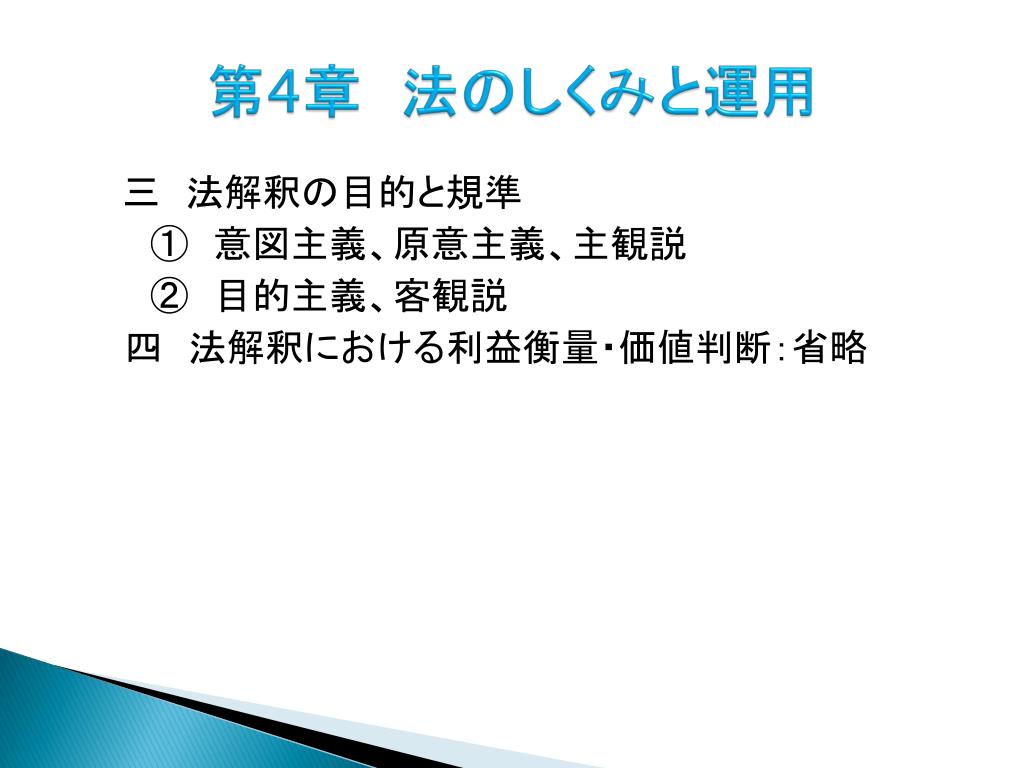 第4章　法のしくみと運用

三　法解釈の目的と規準

①　意図主義、原意主義、主観説

②　目的主義、客観説

四　法解釈における利益衡量・価値判断：省略